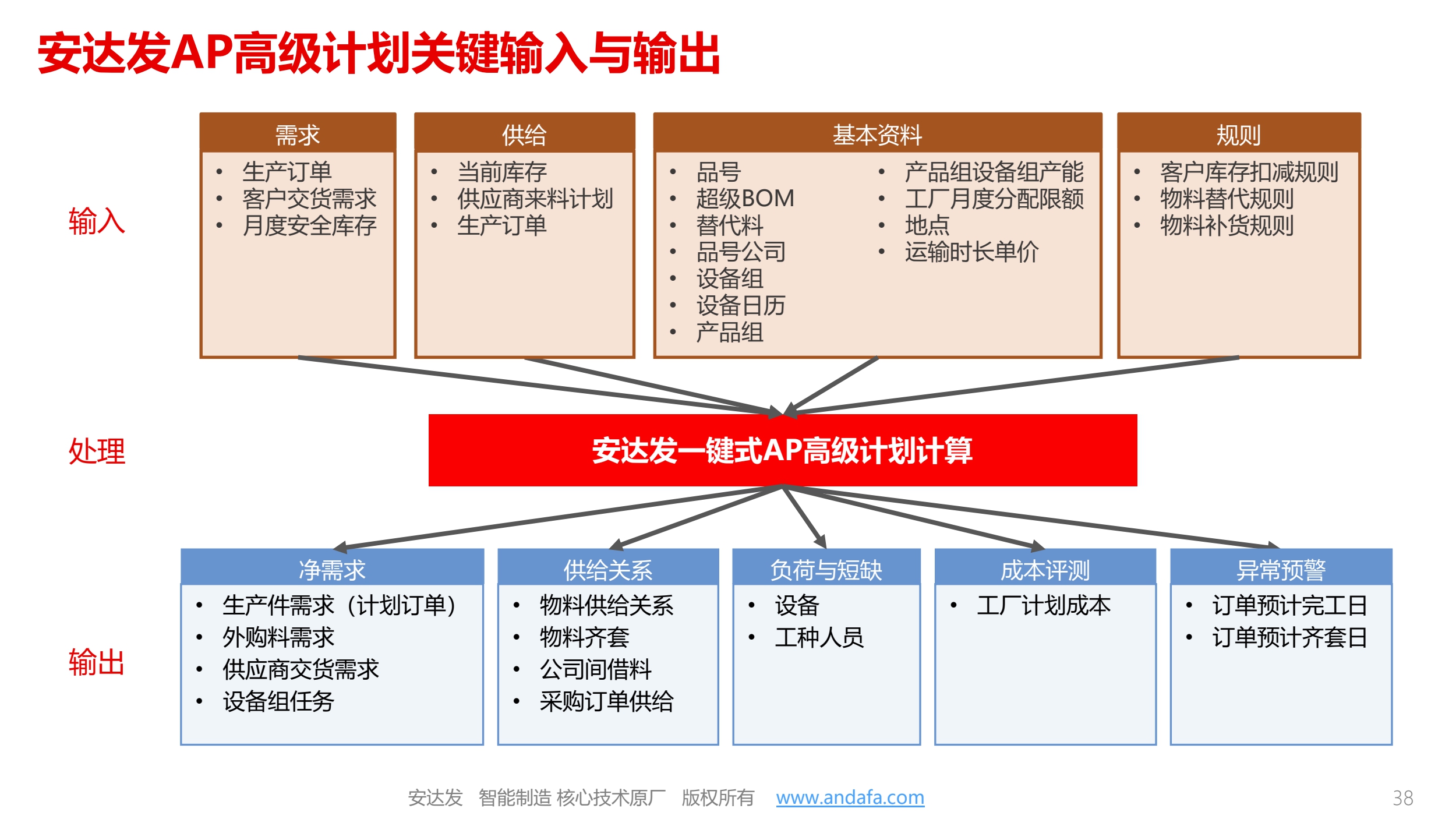 安达发AP高级计划关键输入与输出

输入

需求
• 生产订单
• 客户交货需求
• 月度安全库存

供给
• 当前库存
• 供应商来料计划
• 生产订单

基本资料
• 品号
• 超级BOM
• 替代料
• 品号公司
• 设备组
• 设备日历
• 产品组
• 产品组设备组产能
• 工厂月度分配限额
• 地点
• 运输时长单价

规则
• 客户库存扣减规则
• 物料替代规则
• 物料补货规则

处理

安达发一键式AP高级计划计算

输出

净需求
• 生产件需求（计划订单）
• 外购料需求
• 供应商交货需求
• 设备组任务

供给关系
• 物料供给关系
• 物料齐套
• 公司间借料
• 采购订单供给

负荷与短缺
• 设备
• 工种人员

成本评测
• 工厂计划成本

异常预警
• 订单预计完工日
• 订单预计齐套日

安达发 智能制造 核心技术原厂 版权所有 www.andafa.com 38